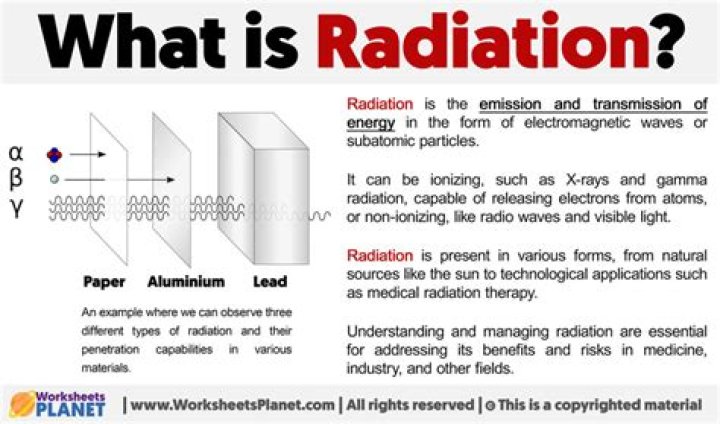 What is Radiation?

α
β
γ

Paper Aluminium Lead

An example where we can observe three different types of radiation and their penetration capabilities in various materials.

Radiation is the emission and transmission of energy in the form of electromagnetic waves or subatomic particles.

It can be ionizing, such as X-rays and gamma radiation, capable of releasing electrons from atoms, or non-ionizing, like radio waves and visible light.

Radiation is present in various forms, from natural sources like the sun to technological applications such as medical radiation therapy.

Understanding and managing radiation are essential for addressing its benefits and risks in medicine, industry, and other fields.

Worksheets PLANET | www.WorksheetsPlanet.com | All rights reserved | © This is a copyrighted material